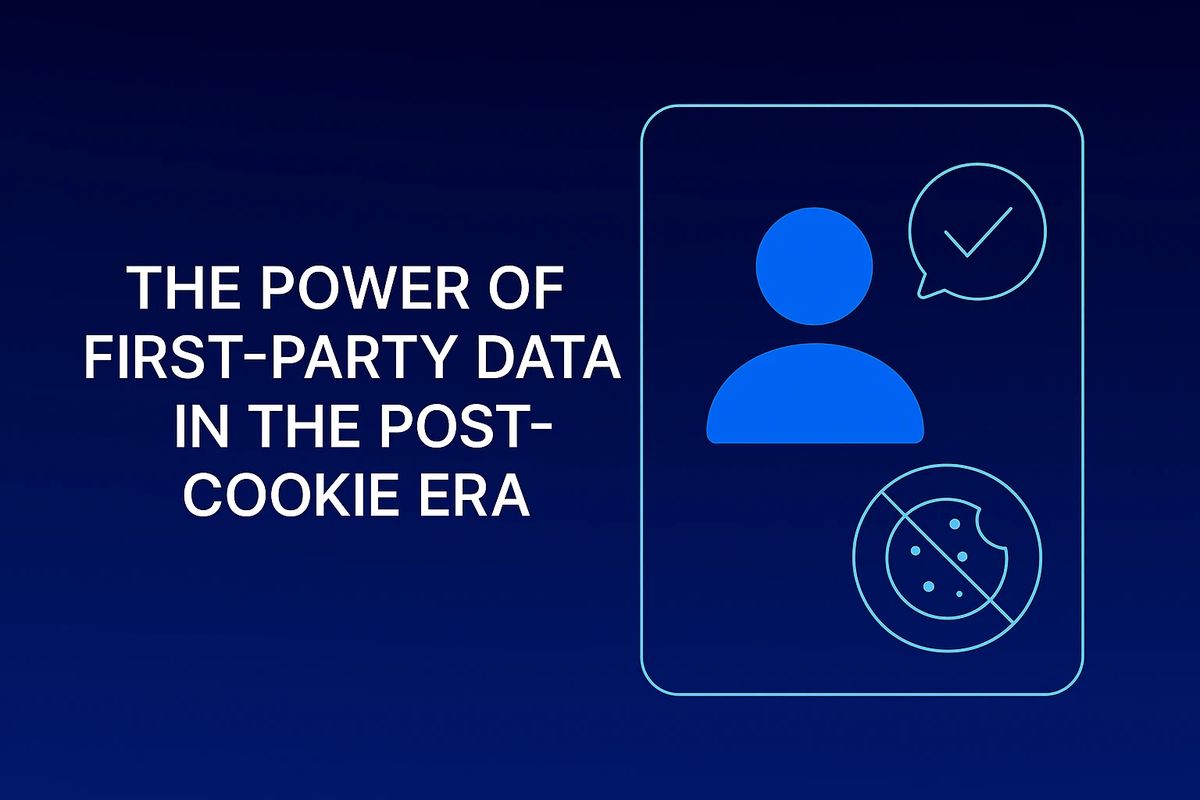 THE POWER OF FIRST-PARTY DATA IN THE POST-COOKIE ERA